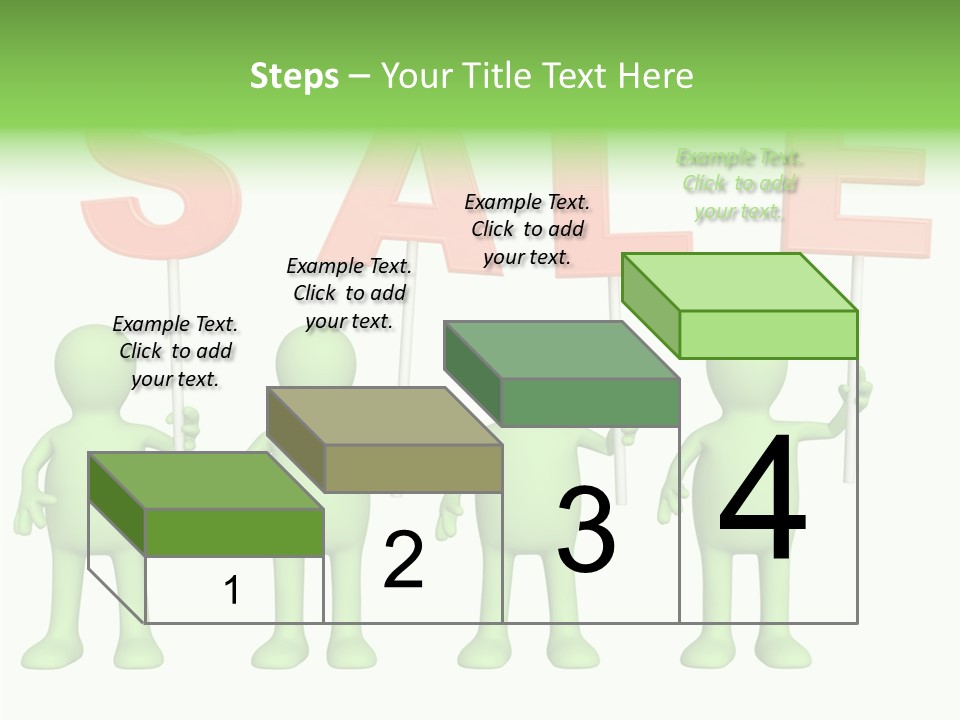 Steps – Your Title Text Here

SALE

Example Text. Click to add your text.

Example Text. Click to add your text.

Example Text. Click to add your text.

Example Text. Click to add your text.

1

2

3

4